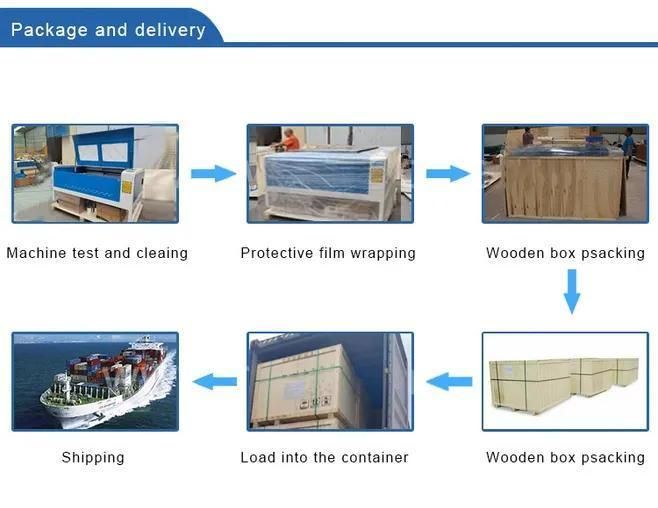 Package and delivery

Machine test and cleaing

Protective film wrapping

Wooden box psacking

Wooden box psacking

Load into the container

Shipping